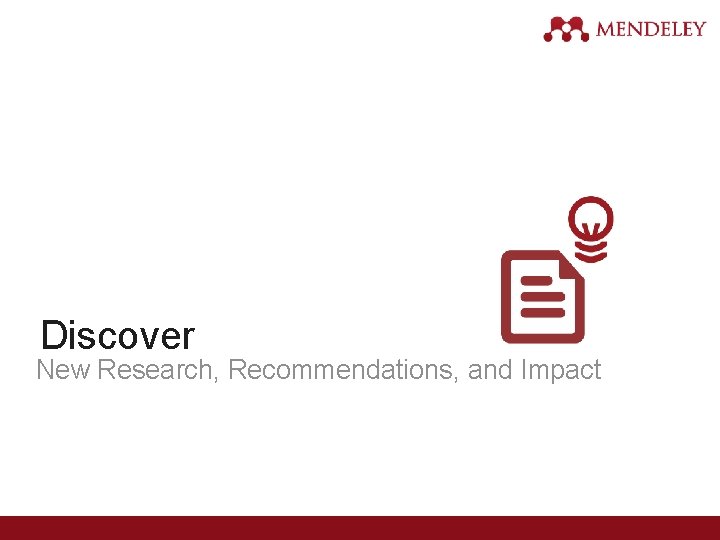 MENDELEY

Discover
New Research, Recommendations, and Impact